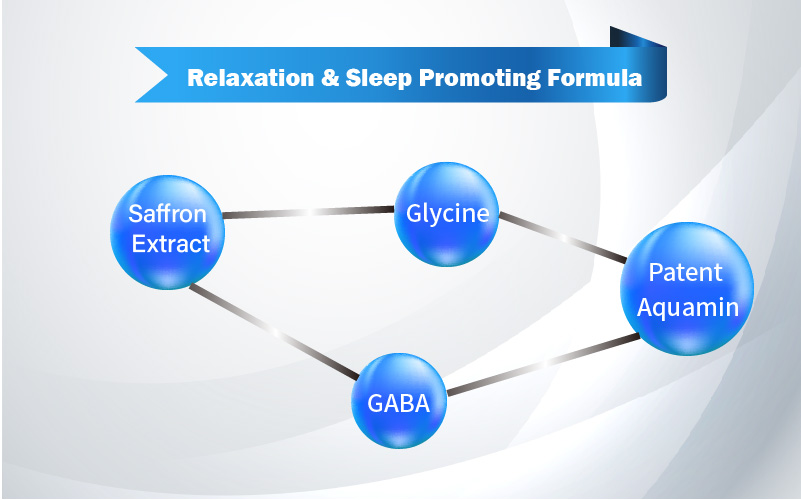 Relaxation & Sleep Promoting Formula

Saffron Extract

Glycine

Patent Aquamin

GABA